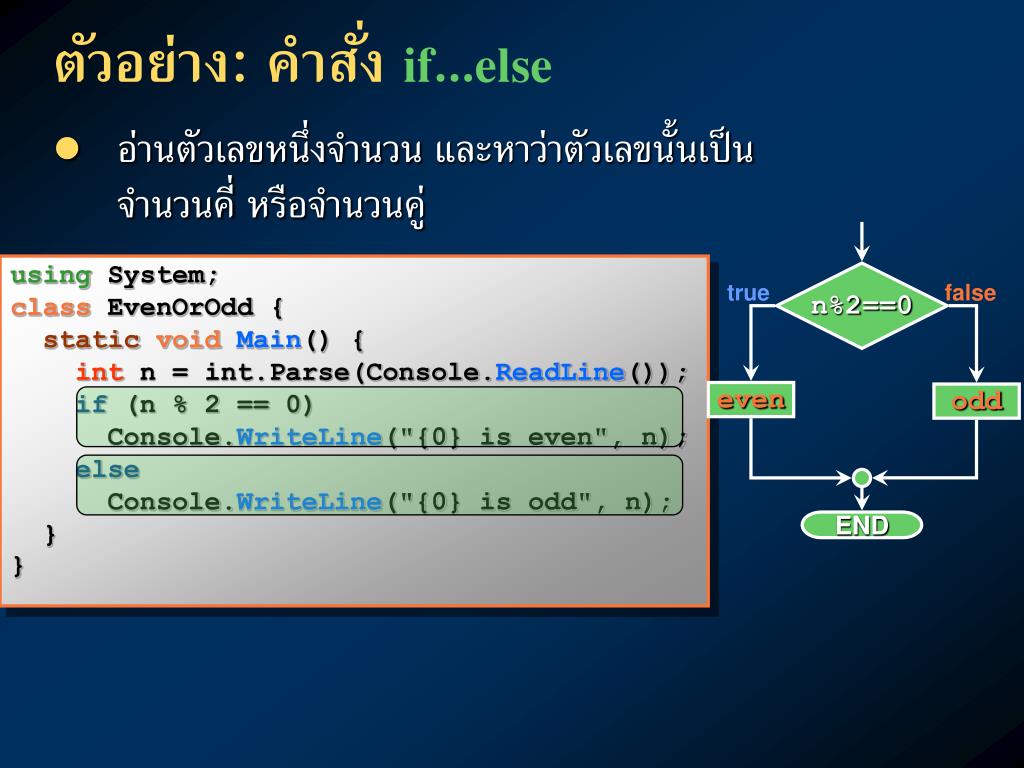 ตัวอย่าง: คำสั่ง if...else

● อ่านตัวเลขหนึ่งจำนวน และหาว่าตัวเลขนั้นเป็นจำนวนคี่ หรือจำนวนคู่

using System;
class EvenOrOdd {
  static void Main() {
    int n = int.Parse(Console.ReadLine());
    if (n % 2 == 0)
      Console.WriteLine("{0} is even", n);
    else
      Console.WriteLine("{0} is odd", n);
  }
}

true
n%2==0
false
even
odd
END